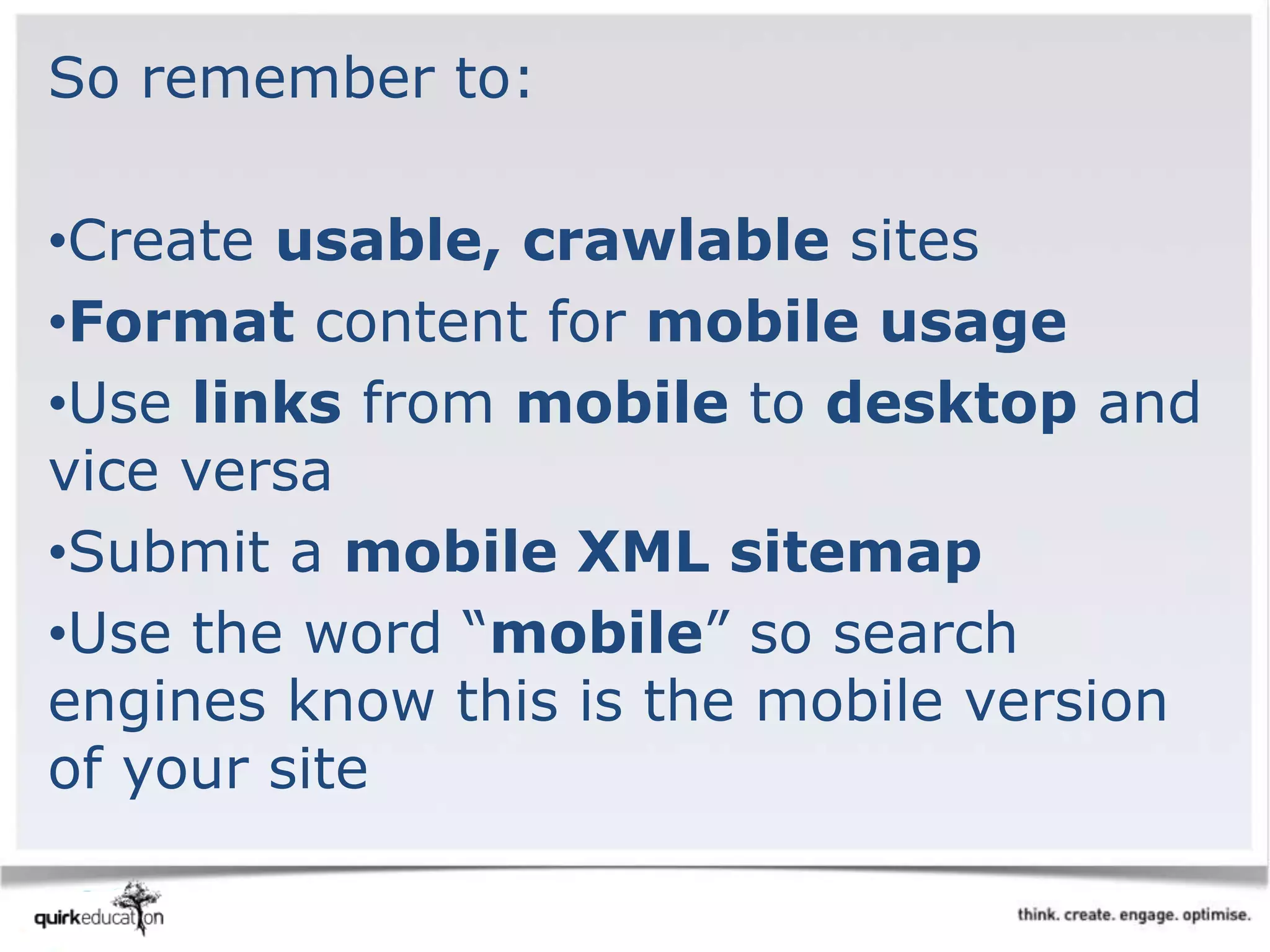 So remember to:

•Create usable, crawlable sites

•Format content for mobile usage

•Use links from mobile to desktop and vice versa

•Submit a mobile XML sitemap

•Use the word “mobile” so search engines know this is the mobile version of your site

quirkeducation

think. create. engage. optimise.